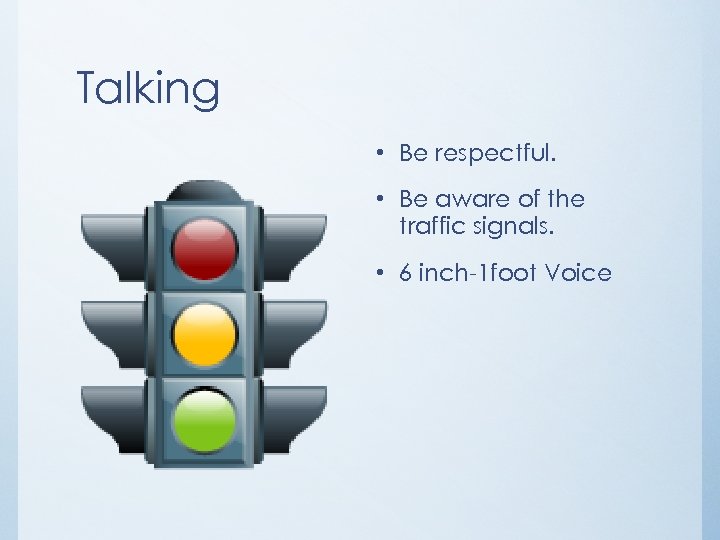 Talking

• Be respectful.

• Be aware of the traffic signals.

• 6 inch-1foot Voice